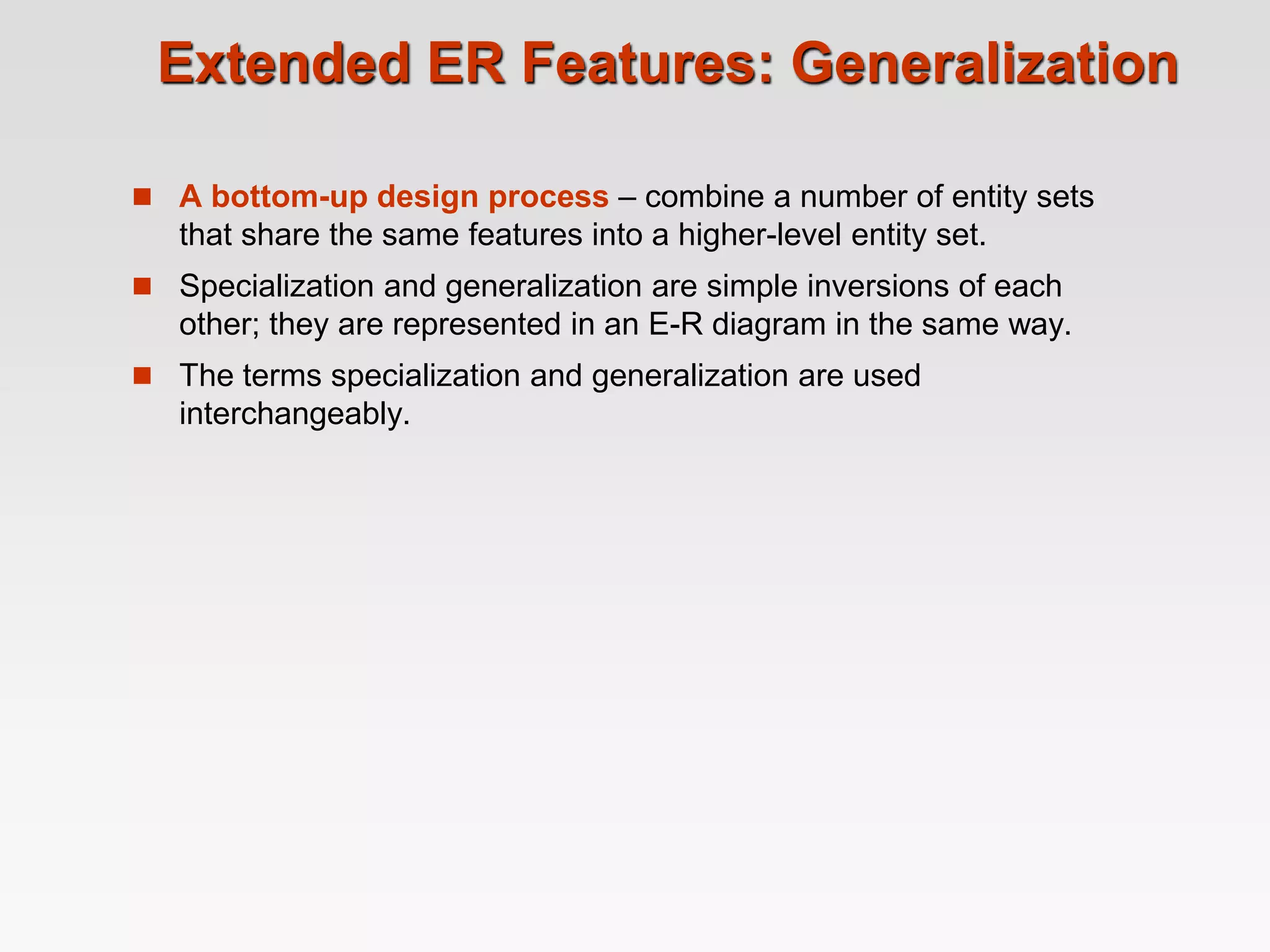 Extended ER Features: Generalization

■ A bottom-up design process – combine a number of entity sets that share the same features into a higher-level entity set.

■ Specialization and generalization are simple inversions of each other; they are represented in an E-R diagram in the same way.

■ The terms specialization and generalization are used interchangeably.